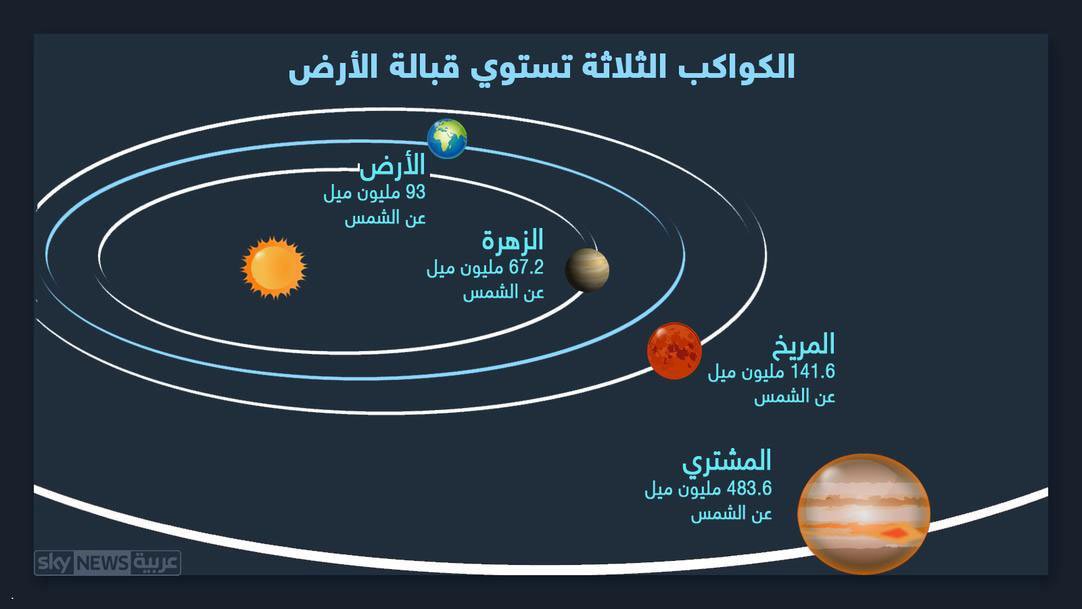 الكواكب الثلاثة تستوي قبالة الأرض

الأرض
93 مليون ميل
عن الشمس

الزهرة
67.2 مليون ميل
عن الشمس

المريخ
141.6 مليون ميل
عن الشمس

المشتري
483.6 مليون ميل
عن الشمس

sky NEWS عربية